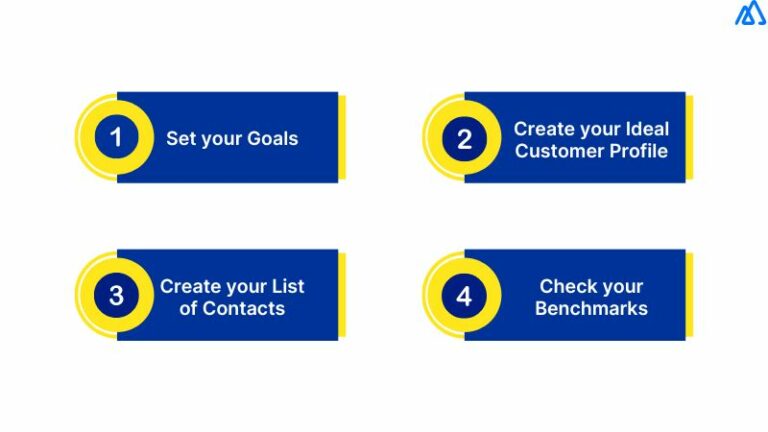 1 Set your Goals

2 Create your Ideal Customer Profile

3 Create your List of Contacts

4 Check your Benchmarks